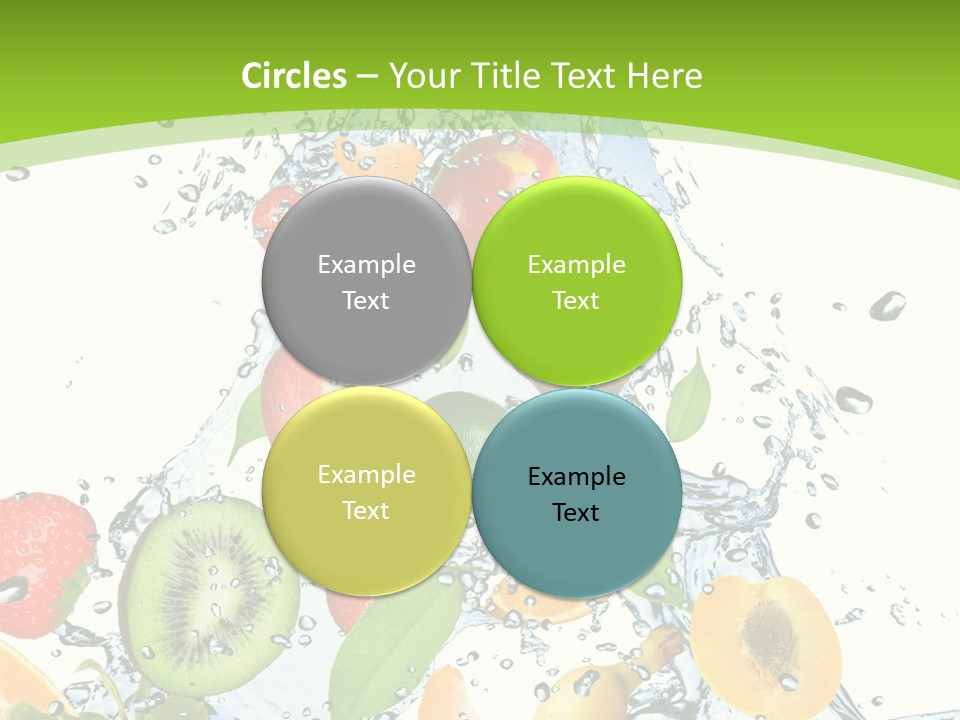 Circles – Your Title Text Here

Example Text

Example Text

Example Text

Example Text